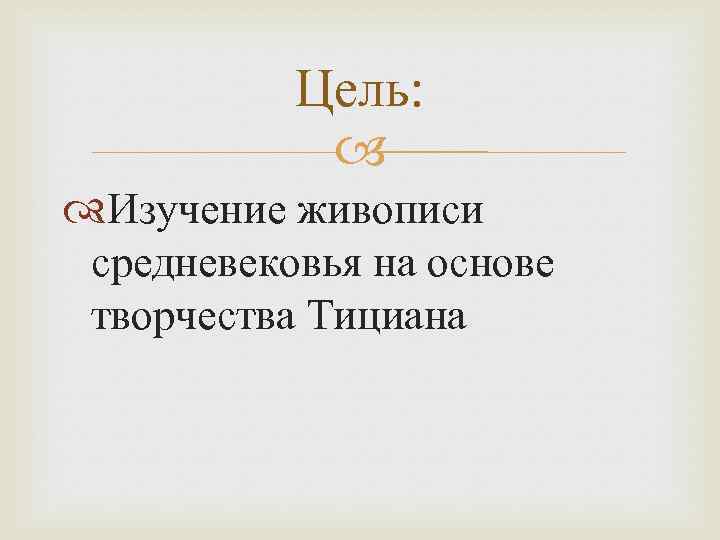 Цель:

Изучение живописи средневековья на основе творчества Тициана